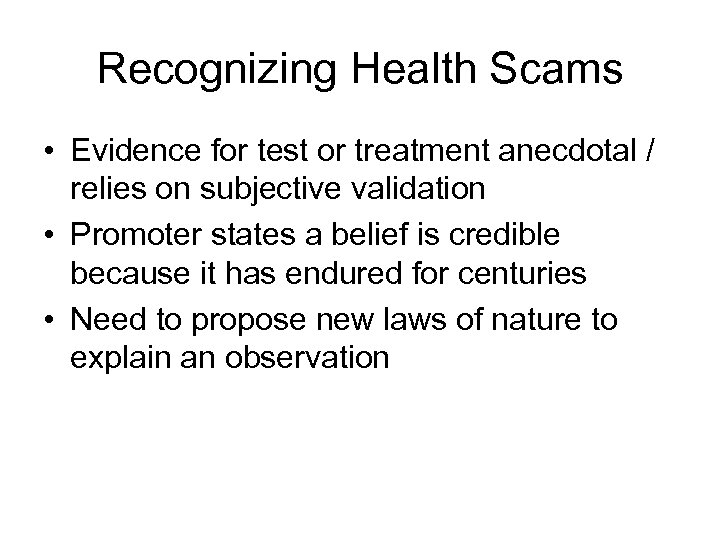 Recognizing Health Scams

• Evidence for test or treatment anecdotal / relies on subjective validation
• Promoter states a belief is credible because it has endured for centuries
• Need to propose new laws of nature to explain an observation